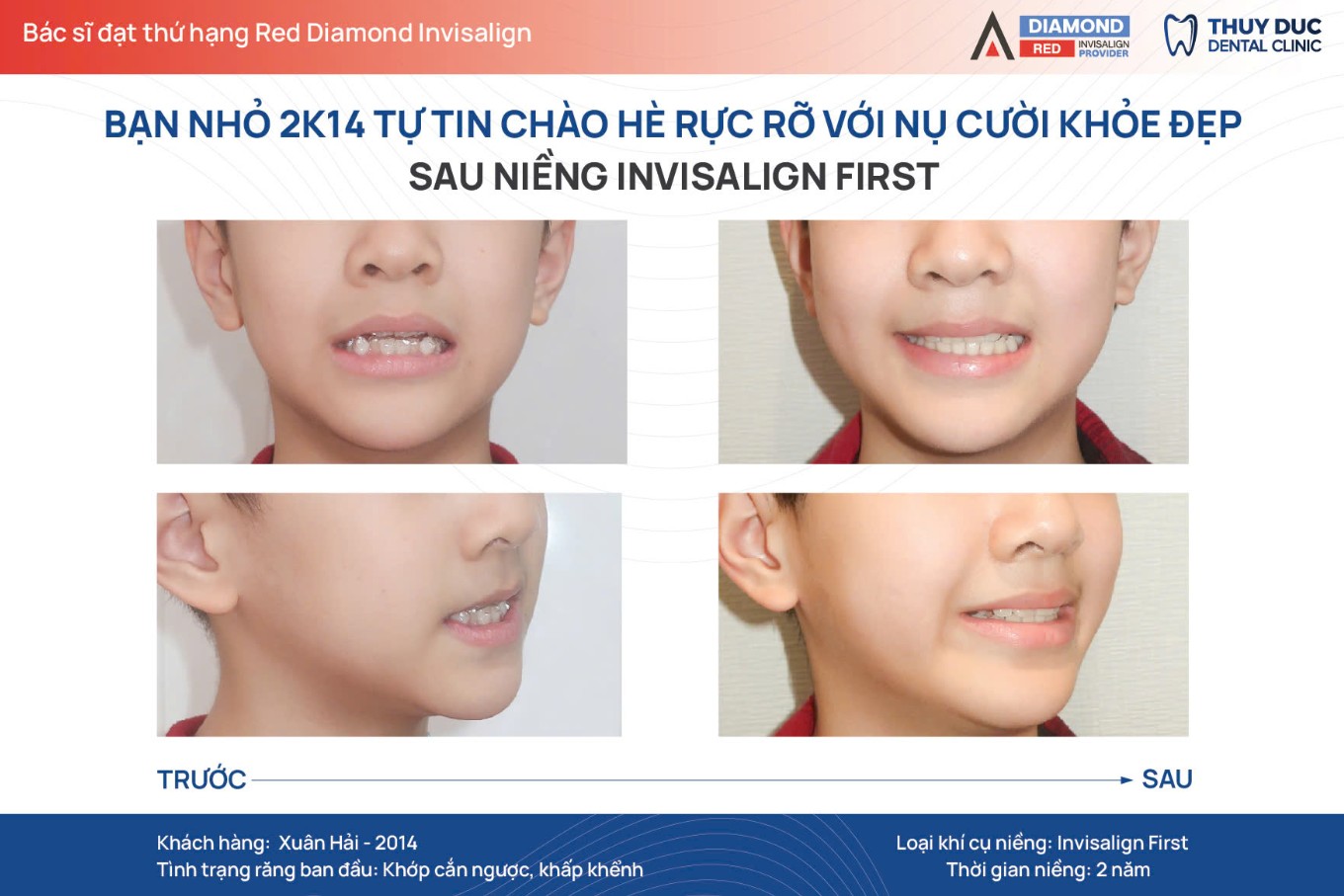 Bác sĩ đạt thứ hạng Red Diamond Invisalign

DIAMOND
RED INVISALIGN PROVIDER

THUY DUC DENTAL CLINIC

BẠN NHỎ 2K14 TỰ TIN CHÀO HÈ RỰC RỠ VỚI NỤ CƯỜI KHỎE ĐẸP
SAU NIỀNG INVISALIGN FIRST

TRƯỚC

SAU

Khách hàng: Xuân Hải - 2014
Tình trạng răng ban đầu: Khớp cắn ngược, khấp khểnh

Loại khí cụ niềng: Invisalign First
Thời gian niềng: 2 năm